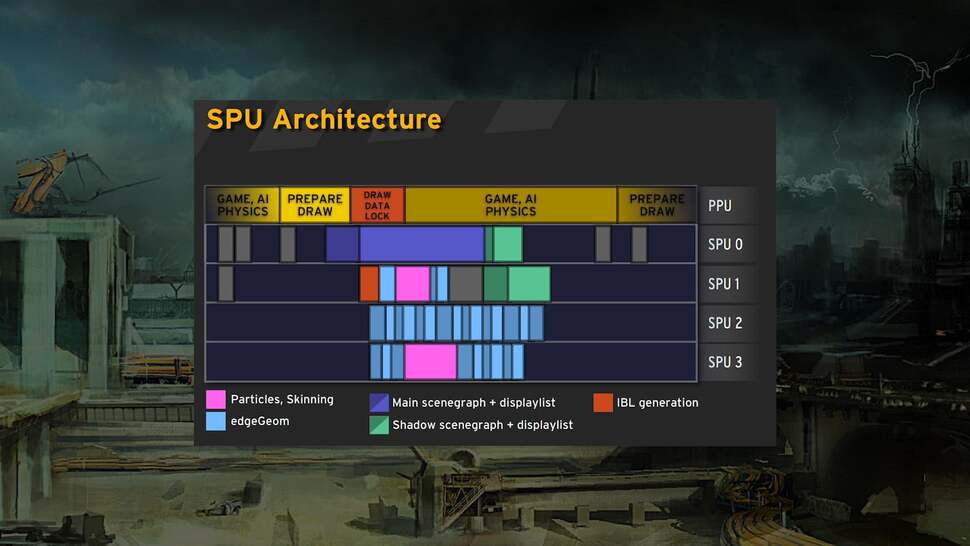 SPU Architecture

GAME, AI PHYSICS
PREPARE DRAW
DRAW DATA LOCK
GAME, AI PHYSICS
PREPARE DRAW
PPU
SPU 0
SPU 1
SPU 2
SPU 3

Particles, Skinning
edgeGeom
Main scenegraph + displaylist
Shadow scenegraph + displaylist
IBL generation